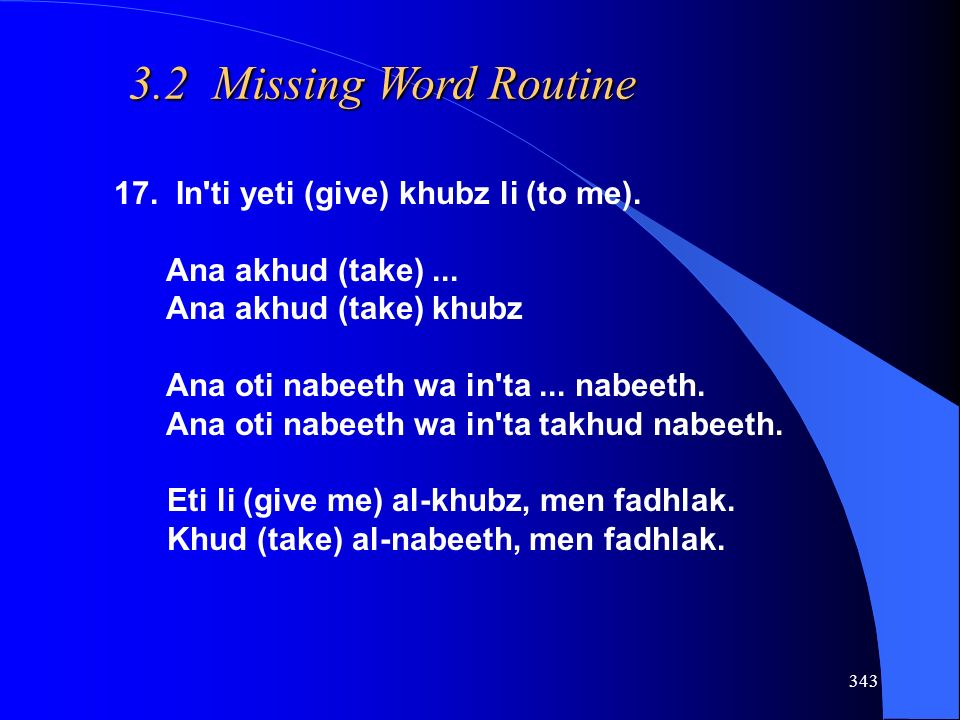 3.2 Missing Word Routine

17. In'ti yeti (give) khubz li (to me).

Ana akhud (take) ...
Ana akhud (take) khubz

Ana oti nabeeth wa in'ta ... nabeeth.
Ana oti nabeeth wa in'ta takhud nabeeth.

Eti li (give me) al-khubz, men fadhlak.
Khud (take) al-nabeeth, men fadhlak.

343